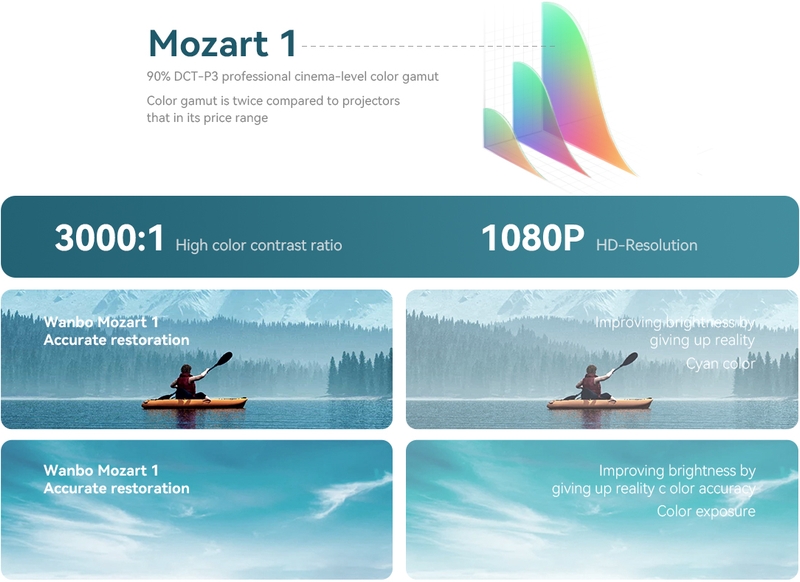 Mozart 1
90% DCT-P3 professional cinema-level color gamut
Color gamut is twice compared to projectors that in its price range

3000:1 High color contrast ratio
1080P HD-Resolution

Wanbo Mozart 1
Accurate restoration

Improving brightness by giving up reality
Cyan color

Wanbo Mozart 1
Accurate restoration

Improving brightness by giving up reality c olor accuracy
Color exposure